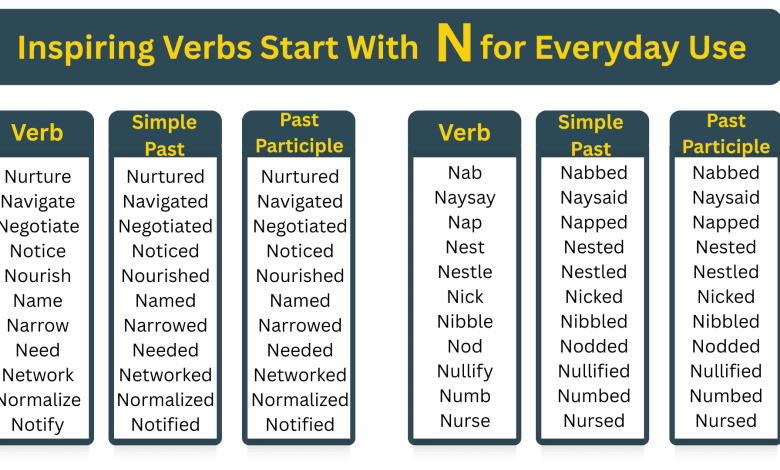 Inspiring Verbs Start With N for Everyday Use

| Verb | Simple Past | Past Participle |
|---|---|---|
| Nurture | Nurtured | Nurtured |
| Navigate | Navigated | Navigated |
| Negotiate | Negotiated | Negotiated |
| Notice | Noticed | Noticed |
| Nourish | Nourished | Nourished |
| Name | Named | Named |
| Narrow | Narrowed | Narrowed |
| Need | Needed | Needed |
| Network | Networked | Networked |
| Normalize | Normalized | Normalized |
| Notify | Notified | Notified |

| Verb | Simple Past | Past Participle |
|---|---|---|
| Nab | Nabbed | Nabbed |
| Naysay | Naysaid | Naysaid |
| Nap | Napped | Napped |
| Nest | Nested | Nested |
| Nestle | Nestled | Nestled |
| Nick | Nicked | Nicked |
| Nibble | Nibbled | Nibbled |
| Nod | Nodded | Nodded |
| Nullify | Nullified | Nullified |
| Numb | Numbed | Numbed |
| Nurse | Nursed | Nursed |